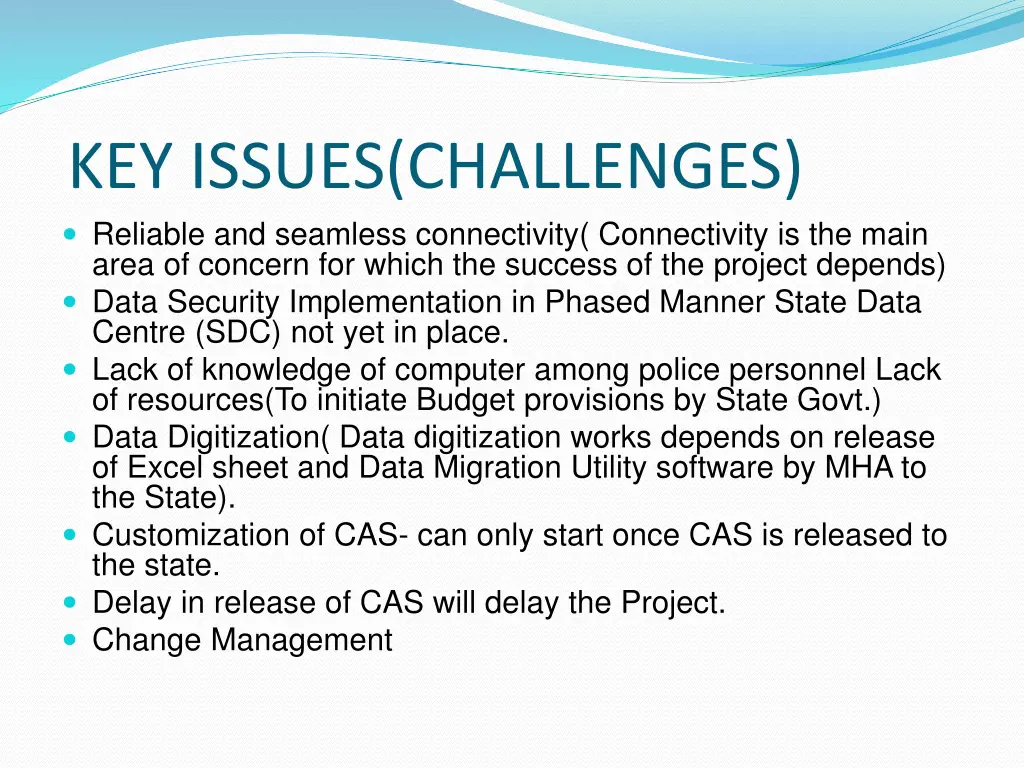 KEY ISSUES(CHALLENGES)

- Reliable and seamless connectivity( Connectivity is the main area of concern for which the success of the project depends)
- Data Security Implementation in Phased Manner State Data Centre (SDC) not yet in place.
- Lack of knowledge of computer among police personnel Lack of resources(To initiate Budget provisions by State Govt.)
- Data Digitization( Data digitization works depends on release of Excel sheet and Data Migration Utility software by MHA to the State).
- Customization of CAS- can only start once CAS is released to the state.
- Delay in release of CAS will delay the Project.
- Change Management